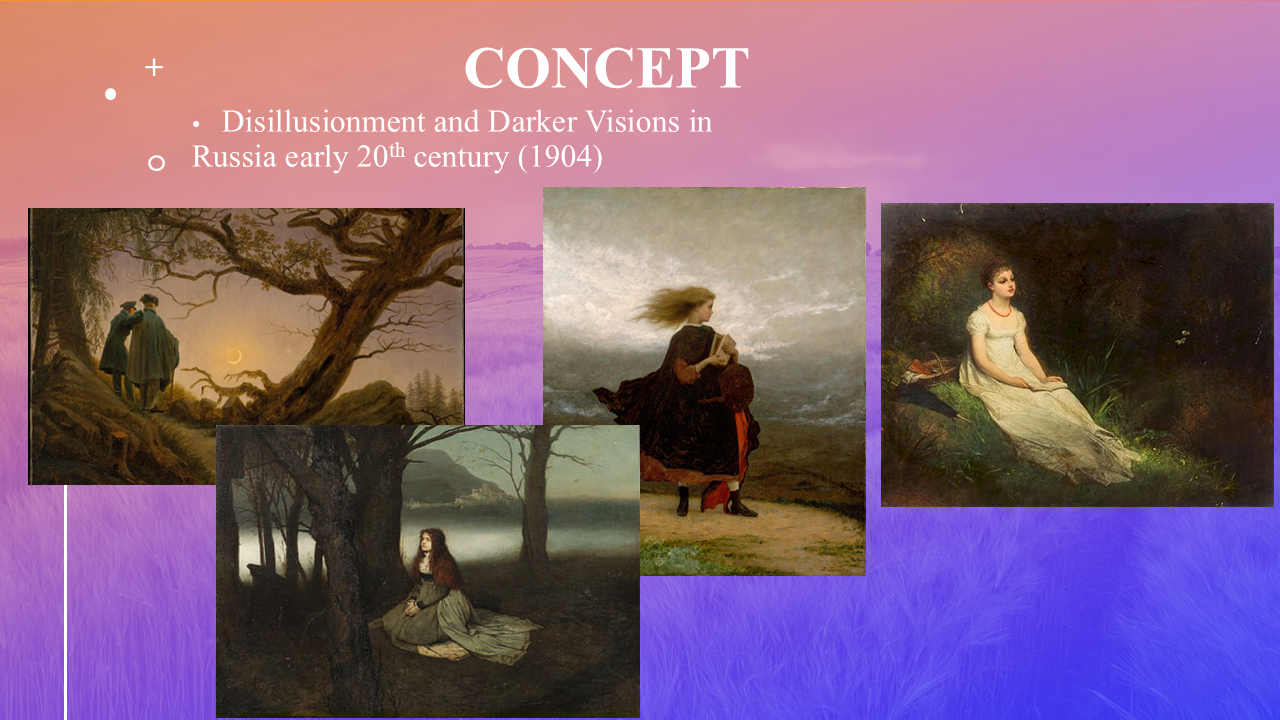 CONCEPT

• Disillusionment and Darker Visions in Russia early 20$^{th}$ century (1904)